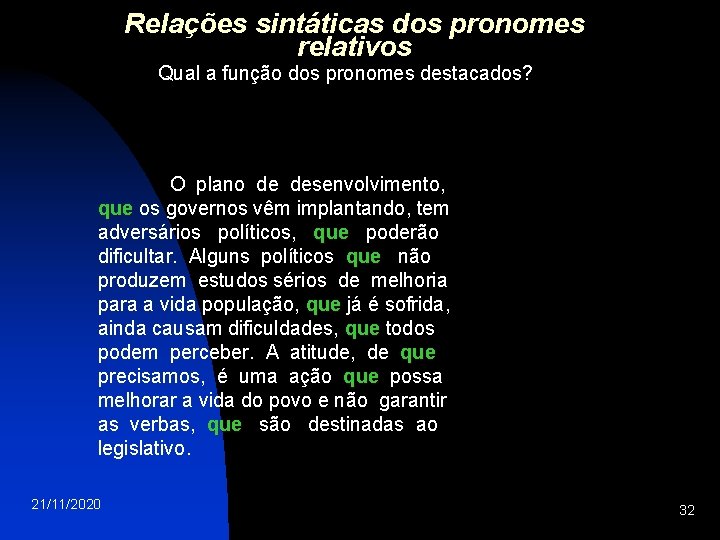 Relações sintáticas dos pronomes relativos

Qual a função dos pronomes destacados?

O plano de desenvolvimento, que os governos vêm implantando, tem adversários políticos, que poderão dificultar. Alguns políticos que não produzem estudos sérios de melhoria para a vida população, que já é sofrida, ainda causam dificuldades, que todos podem perceber. A atitude, de que precisamos, é uma ação que possa melhorar a vida do povo e não garantir as verbas, que são destinadas ao legislativo.

21/11/2020

32